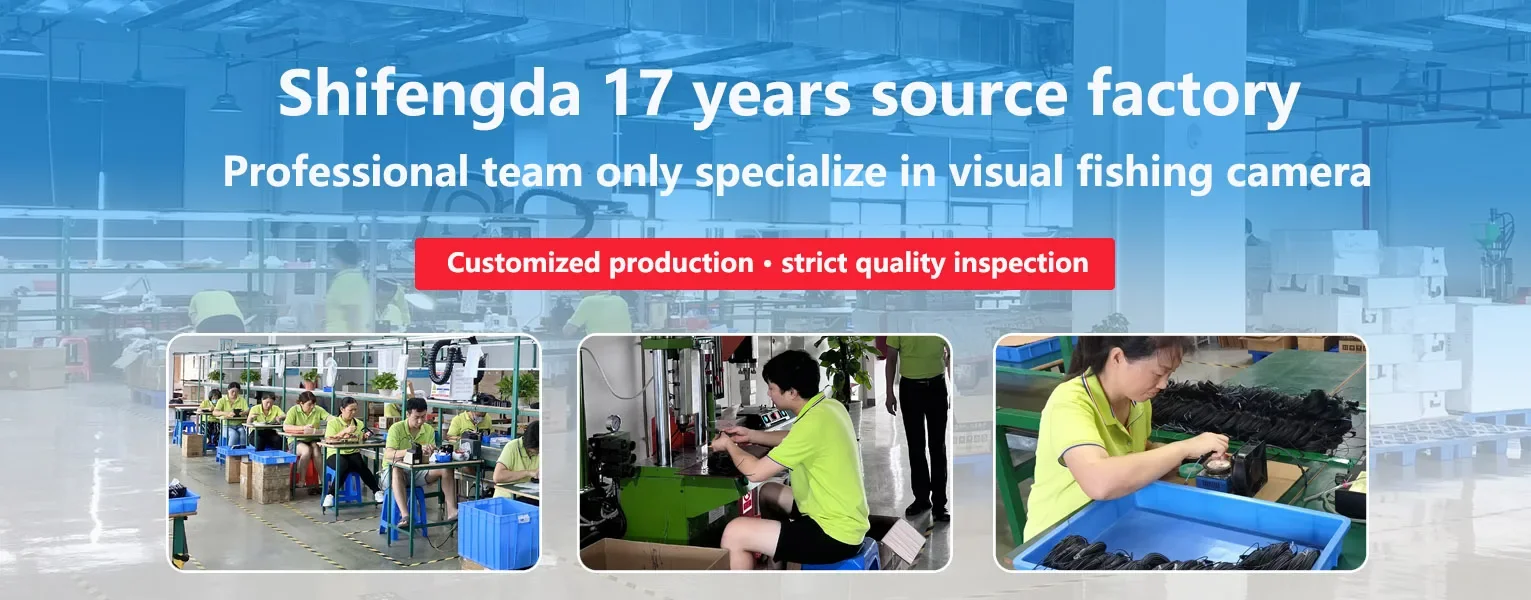 Shifengda 17 years source factory

Professional team only specialize in visual fishing camera

Customized production • strict quality inspection